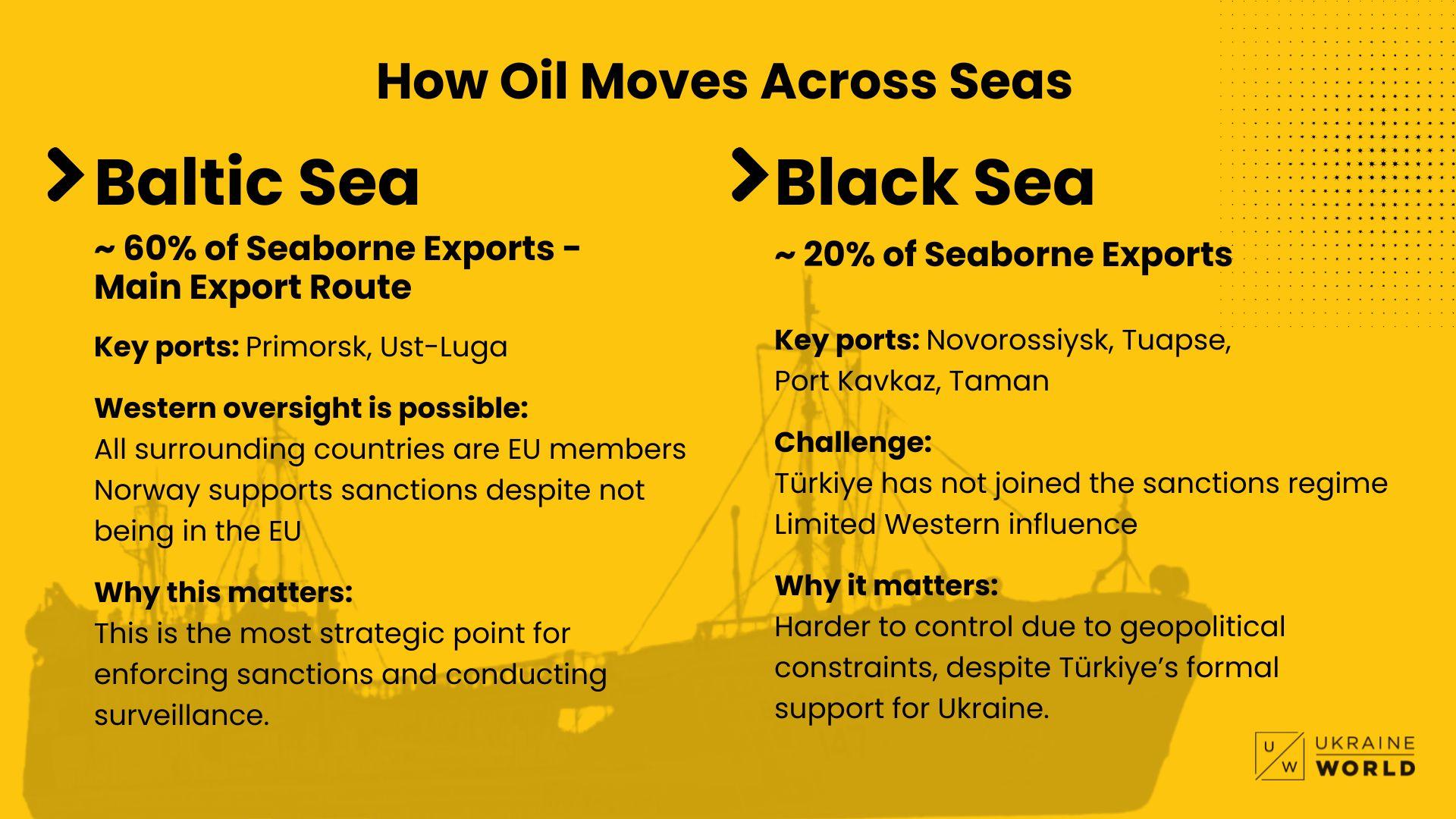 How Oil Moves Across Seas

Baltic Sea

~ 60% of Seaborne Exports - Main Export Route

Key ports: Primorsk, Ust-Luga

Western oversight is possible:
All surrounding countries are EU members
Norway supports sanctions despite not being in the EU

Why this matters:
This is the most strategic point for enforcing sanctions and conducting surveillance.

Black Sea

~ 20% of Seaborne Exports

Key ports: Novorossiysk, Tuapse, Port Kavkaz, Taman

Challenge:
Türkiye has not joined the sanctions regime
Limited Western influence

Why it matters:
Harder to control due to geopolitical constraints, despite Türkiye's formal support for Ukraine.

U W UKRAINE WORLD